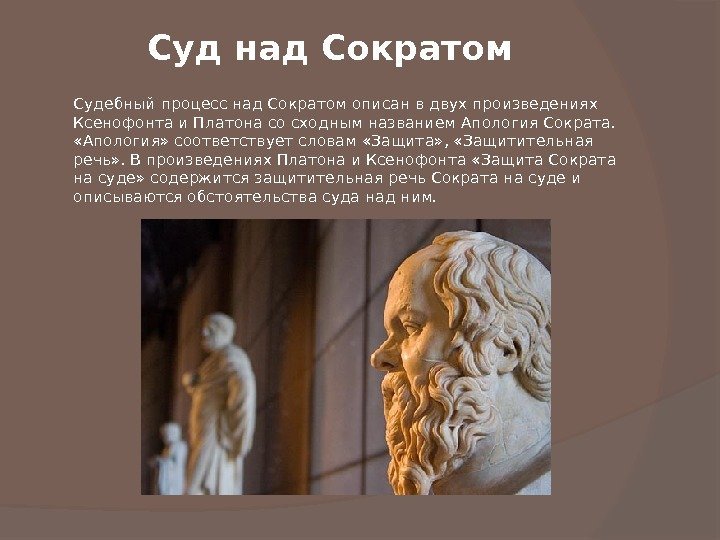 Суд над Сократом

Судебный процесс над Сократом описан в двух произведениях Ксенофонта и Платона со сходным названием Апология Сократа. «Апология» соответствует словам «Защита», «Защитительная речь». В произведениях Платона и Ксенофонта «Защита Сократа на суде» содержится защитительная речь Сократа на суде и описываются обстоятельства суда над ним.